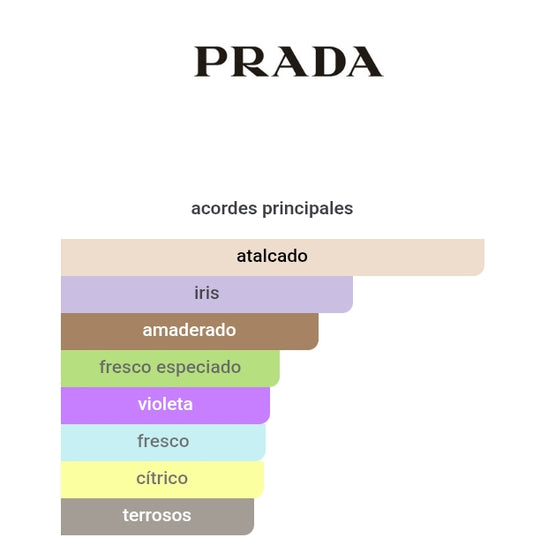 PRADA

acordes principales

atalcado
iris
amaderado
fresco especiado
violeta
fresco
cítrico
terrosos